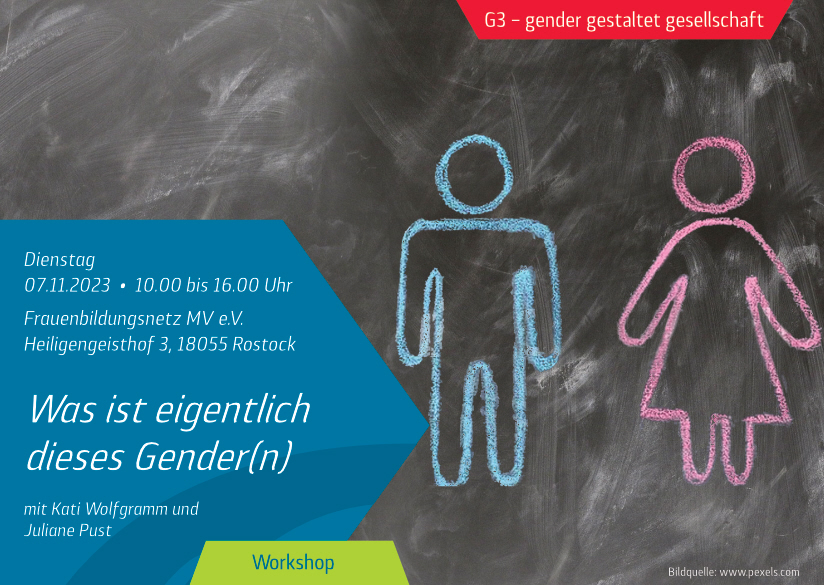 G3 – gender gestaltet gesellschaft

Dienstag
07.11.2023 • 10.00 bis 16.00 Uhr

Frauenbildungsnetz MV e.V.
Heiligengeisthof 3, 18055 Rostock

Was ist eigentlich dieses Gender(n)

mit Kati Wolfgramm und Juliane Pust

Workshop

Bildquelle: www.pexels.com